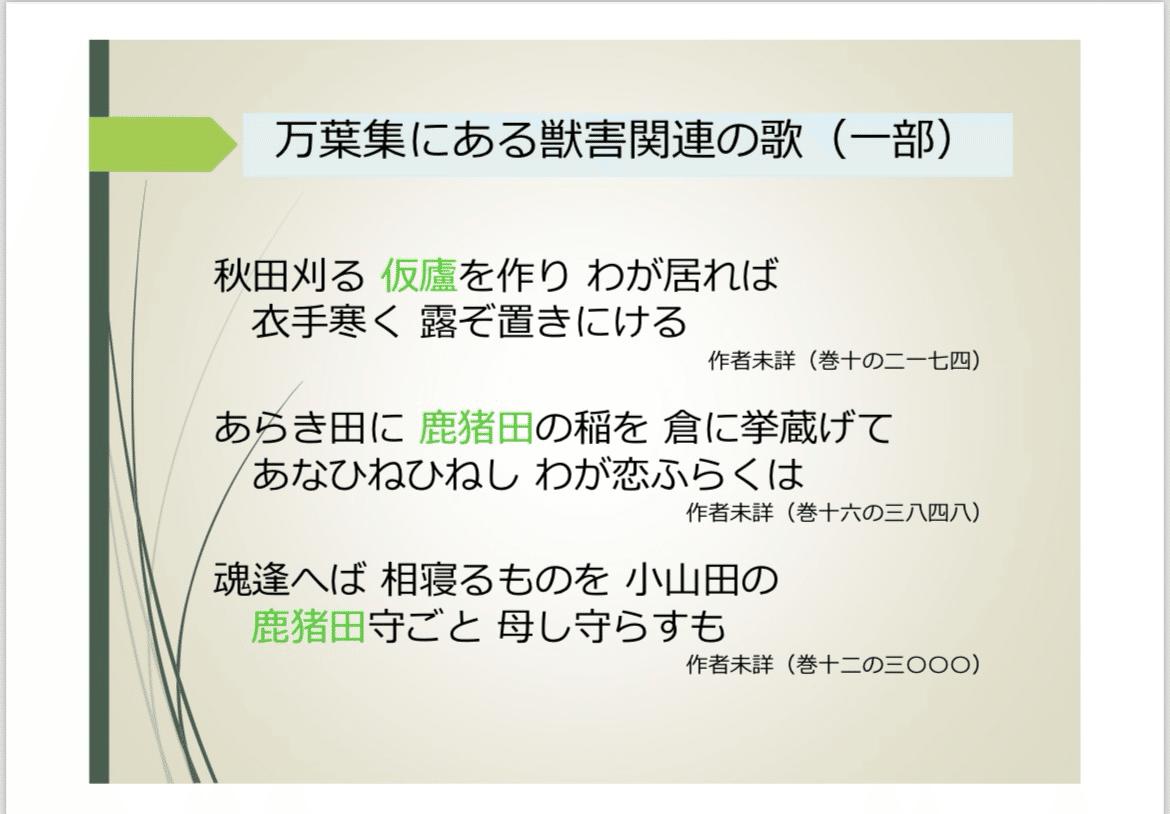 万葉集にある獣害関連の歌（一部）

秋田刈る 仮廬を作り わが居れば
衣手寒く 露ぞ置きにける
作者未詳（巻十の二一七四）

あらき田に 鹿猪田の稲を 倉に挙蔵げて
あなひねひねし わが恋ふらくは
作者未詳（巻十六の三八四八）

魂逢へば 相寝るものを 小山田の
鹿猪田守ごと 母し守らすも
作者未詳（巻十二の三〇〇〇）